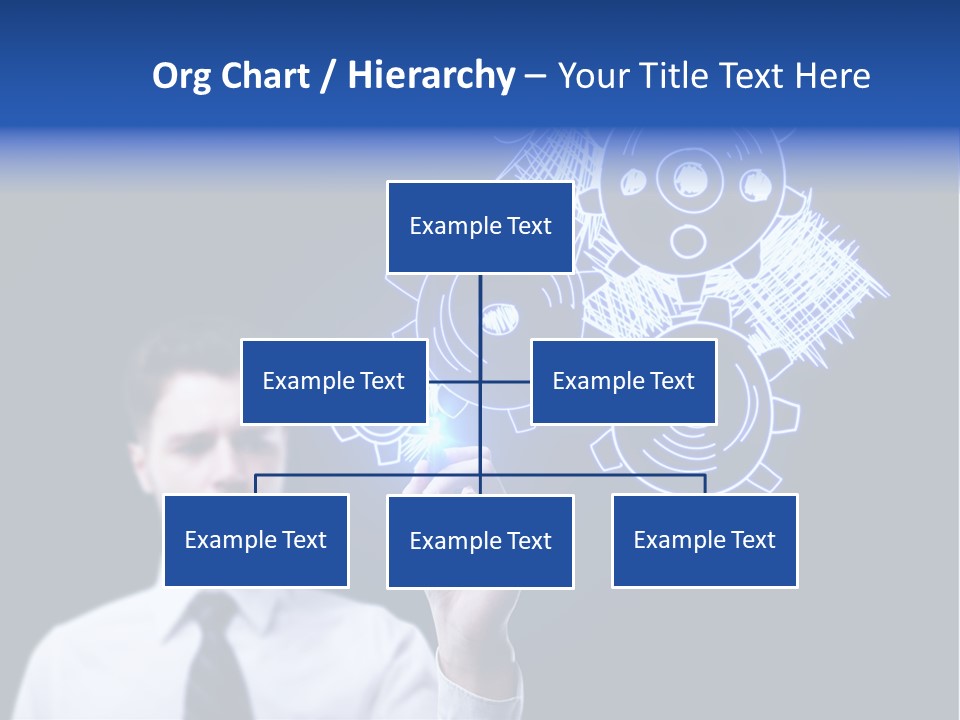 Org Chart / Hierarchy – Your Title Text Here

Example Text

Example Text

Example Text

Example Text

Example Text

Example Text